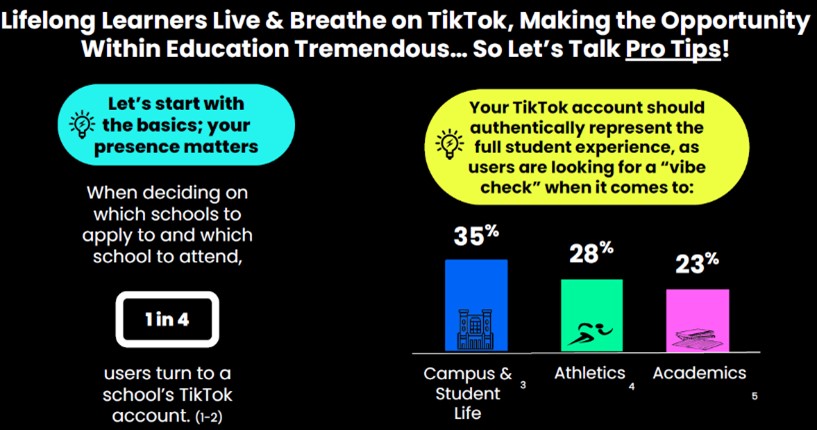 Lifelong Learners Live & Breathe on TikTok, Making the Opportunity Within Education Tremendous… So Let's Talk Pro Tips!

Let's start with the basics; your presence matters

When deciding on which schools to apply to and which school to attend,

1 in 4

users turn to a school's TikTok account. (1-2)

Your TikTok account should authentically represent the full student experience, as users are looking for a "vibe check" when it comes to:

35%

28%

23%

Campus & Student Life 3

Athletics 4

Academics 5